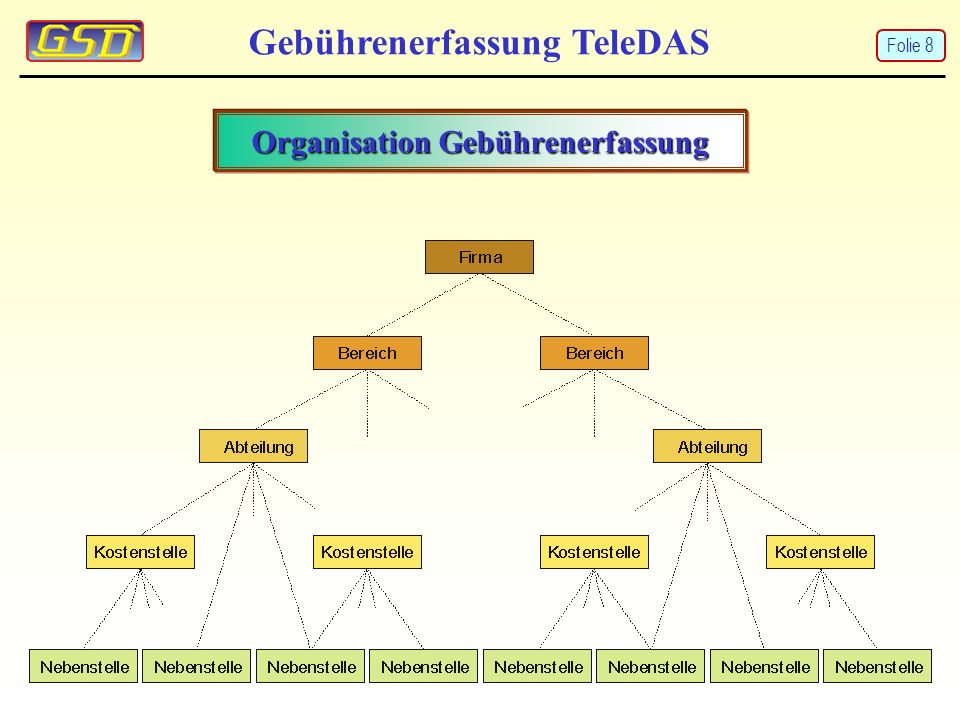 GSD

Gebührenerfassung TeleDAS

Folie 8

Organisation Gebührenerfassung

Firma

Bereich

Bereich

Abteilung

Abteilung

Kostenstelle

Kostenstelle

Kostenstelle

Kostenstelle

Nebenstelle

Nebenstelle

Nebenstelle

Nebenstelle

Nebenstelle

Nebenstelle

Nebenstelle

Nebenstelle